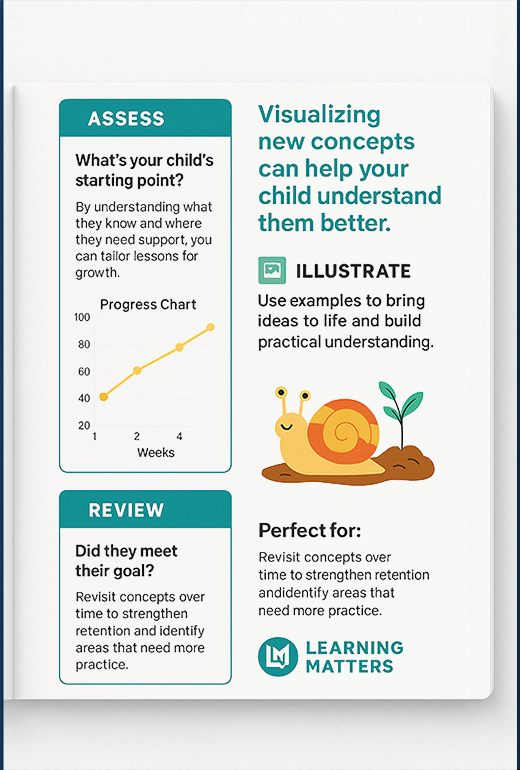 ASSESS

What's your child's starting point?

By understanding what they know and where they need support, you can tailor lessons for growth.

Progress Chart

100
80
60
40
20
1 2 4
Weeks

REVIEW

Did they meet their goal?

Revisit concepts over time to strengthen retention and identify areas that need more practice.

Visualizing new concepts can help your child understand them better.

ILLUSTRATE

Use examples to bring ideas to life and build practical understanding.

Perfect for:

Revisit concepts over time to strengthen retention andidentify areas that need more practice.

LEARNING MATTERS